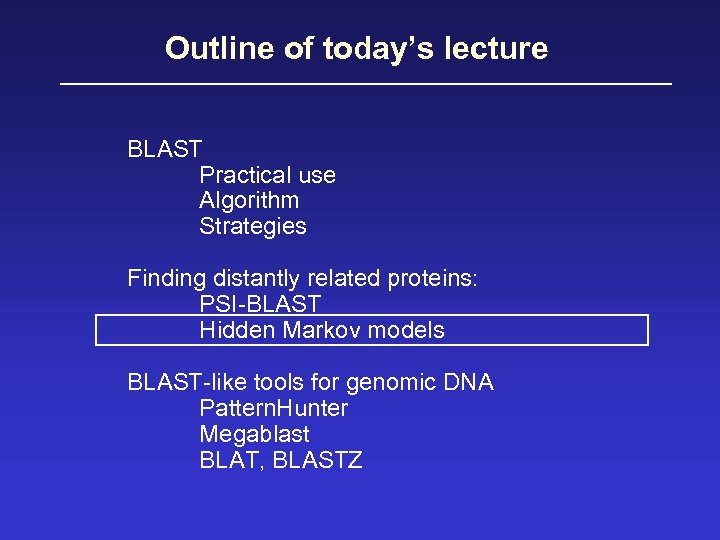 Outline of today's lecture

BLAST
Practical use
Algorithm
Strategies

Finding distantly related proteins:
PSI-BLAST
Hidden Markov models

BLAST-like tools for genomic DNA
PatternHunter
Megablast
BLAT, BLASTZ